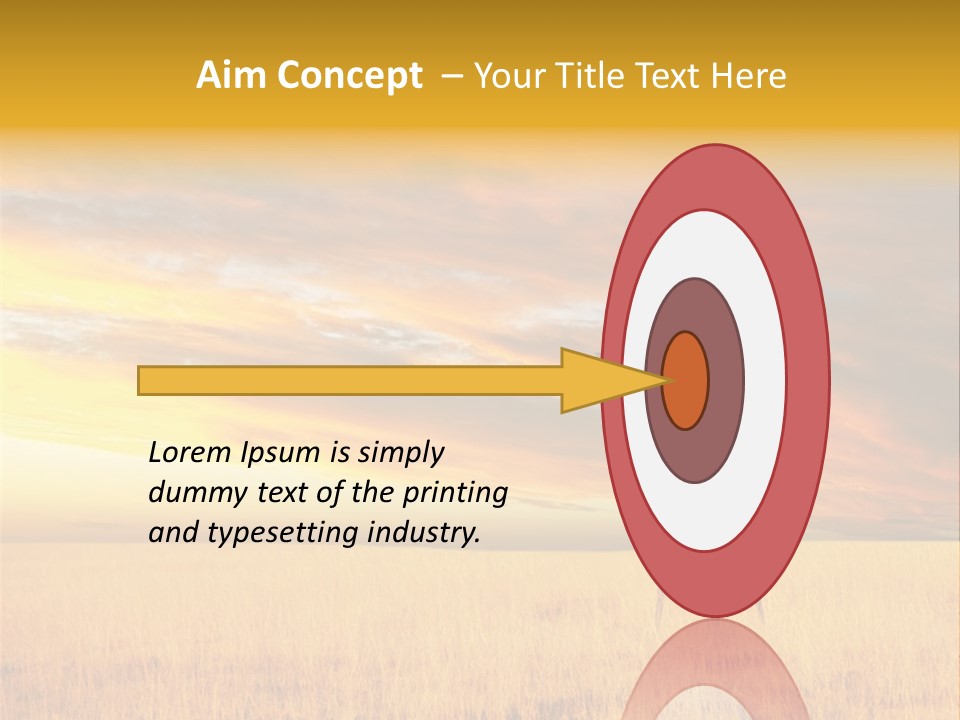 Aim Concept – Your Title Text Here

Lorem Ipsum is simply dummy text of the printing and typesetting industry.